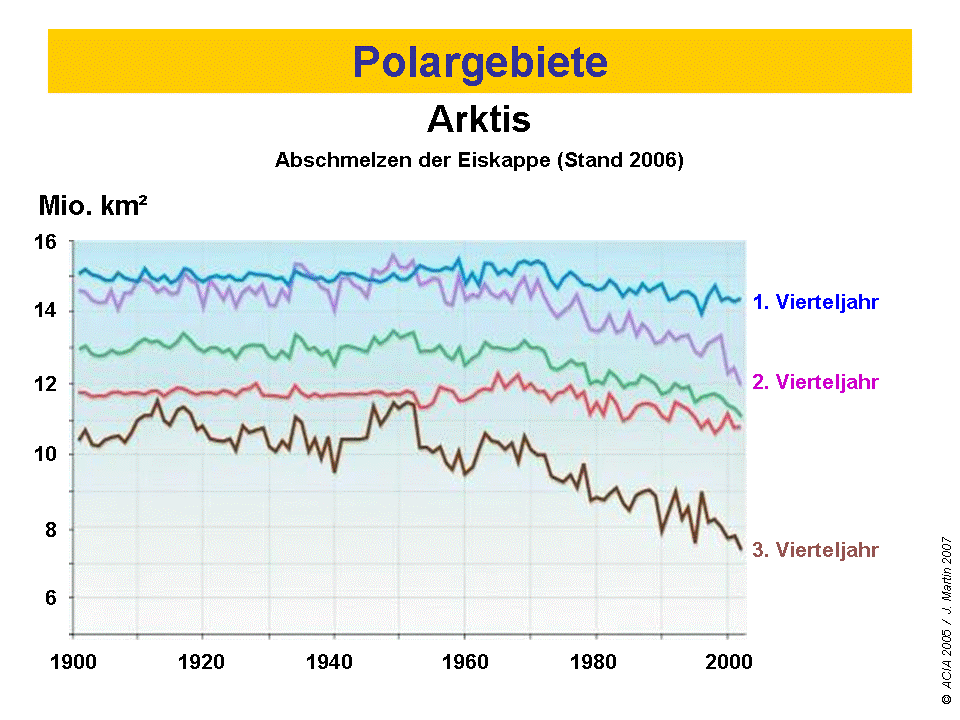 Polargebiete

Arktis

Abschmelzen der Eiskappe (Stand 2006)

Mio. km²

16
14
12
10
8
6

1900 1920 1940 1960 1980 2000

1. Vierteljahr
2. Vierteljahr
3. Vierteljahr

© ACIA 2005 / J. Martin 2007